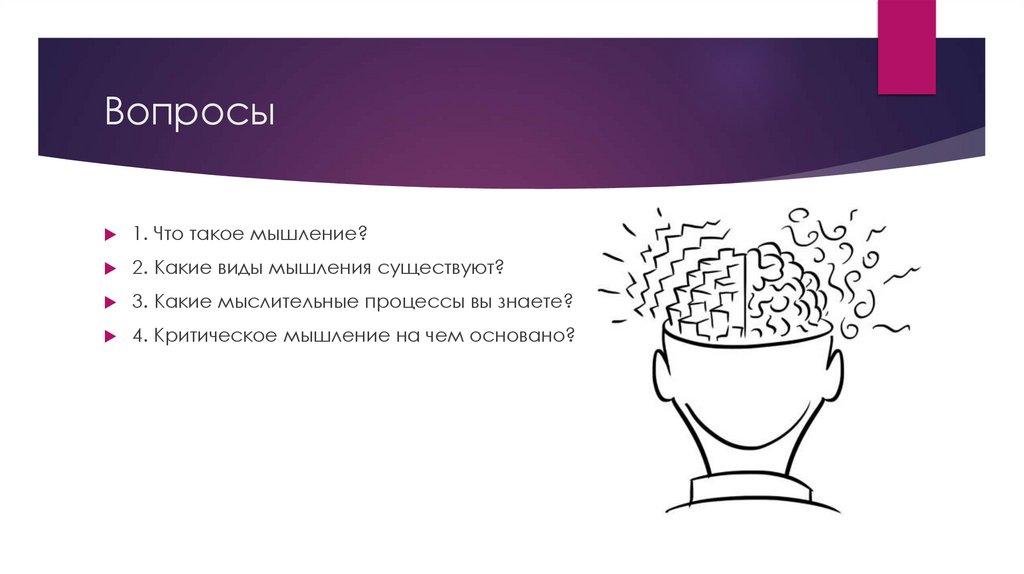 Вопросы

1. Что такое мышление?

2. Какие виды мышления существуют?

3. Какие мыслительные процессы вы знаете?

4. Критическое мышление на чем основано?